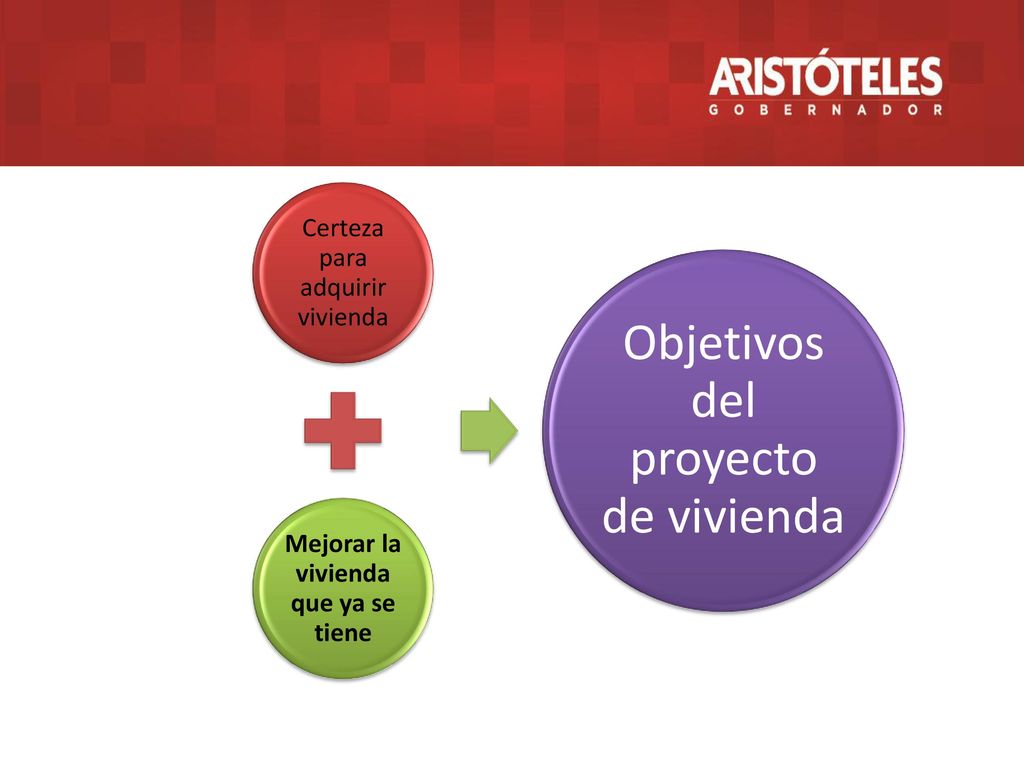 ARISTÓTELES
GOBERNADOR

Certeza para adquirir vivienda

Mejorar la vivienda que ya se tiene

Objetivos del proyecto de vivienda